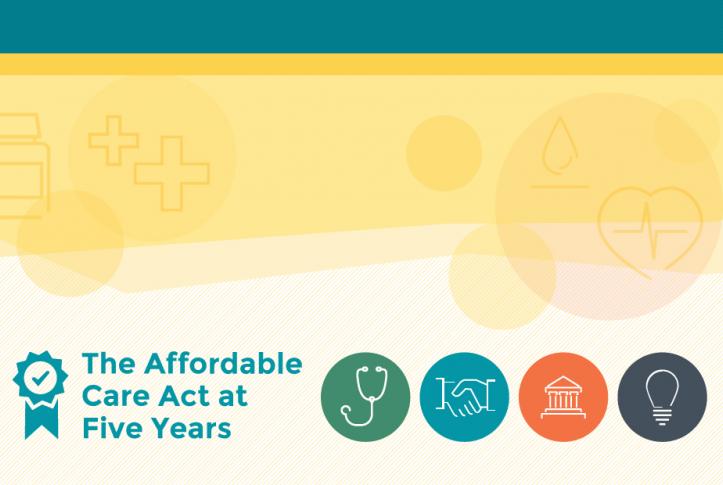 The Affordable Care Act at Five Years